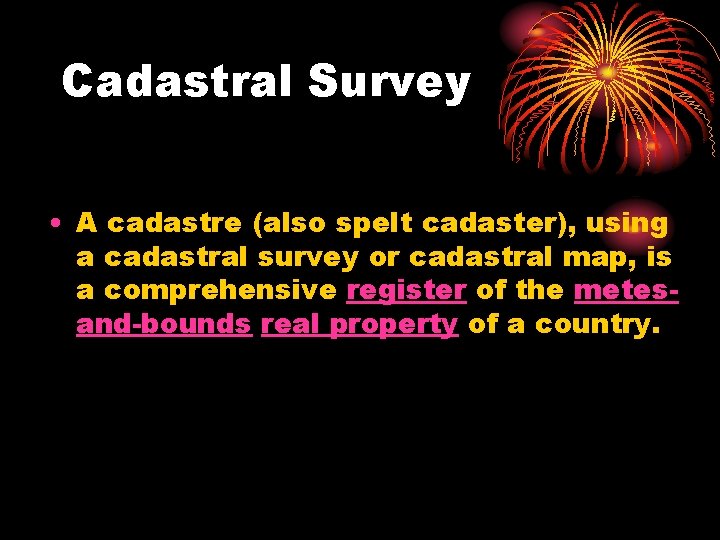 Cadastral Survey

• A cadastre (also spelt cadaster), using a cadastral survey or cadastral map, is a comprehensive register of the metes-and-bounds real property of a country.